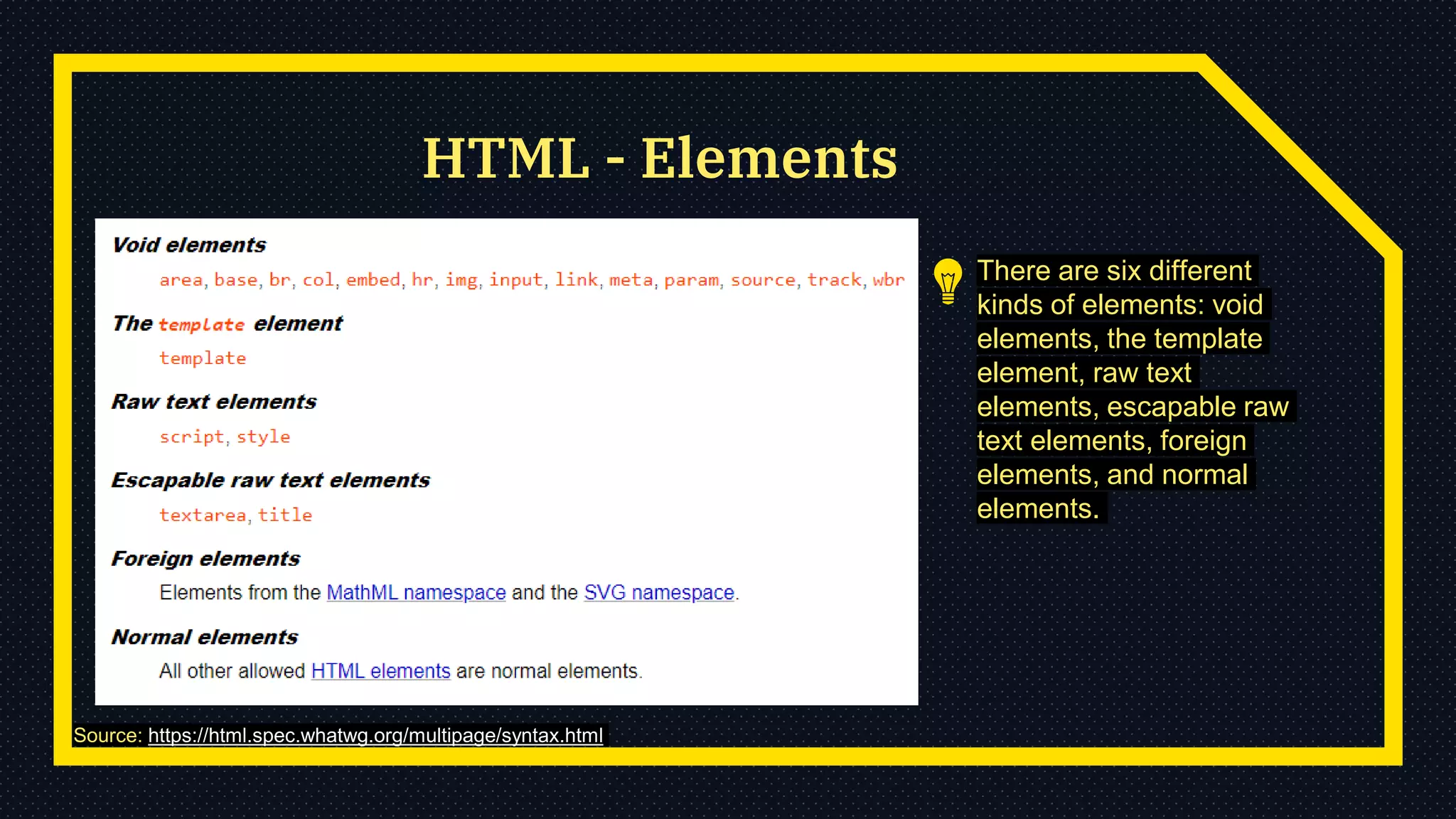 HTML - Elements

Void elements

area, base, br, col, embed, hr, img, input, link, meta, param, source, track, wbr

The template element

template

Raw text elements

script, style

Escapable raw text elements

textarea, title

Foreign elements

Elements from the MathML namespace and the SVG namespace.

Normal elements

All other allowed HTML elements are normal elements.

There are six different kinds of elements: void elements, the template element, raw text elements, escapable raw text elements, foreign elements, and normal elements.

Source: https://html.spec.whatwg.org/multipage/syntax.html